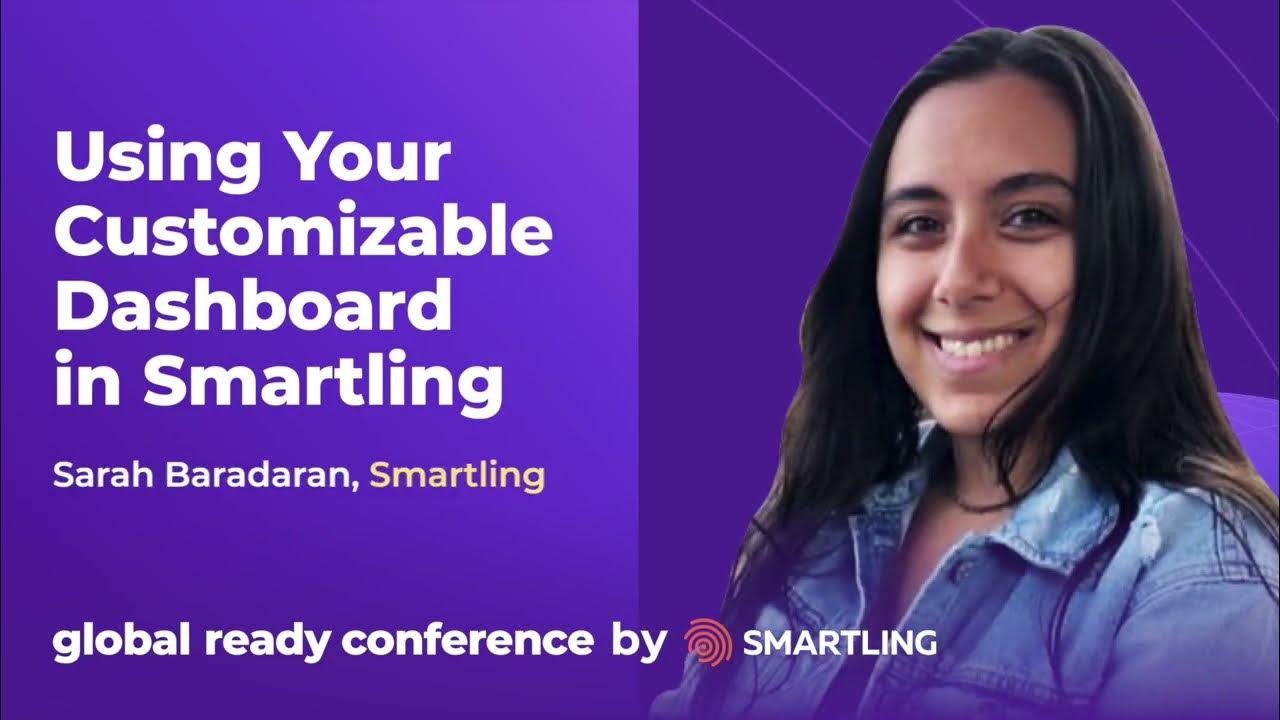 Using Your Customizable Dashboard in Smartling

Sarah Baradaran, Smartling

global ready conference by SMARTLING